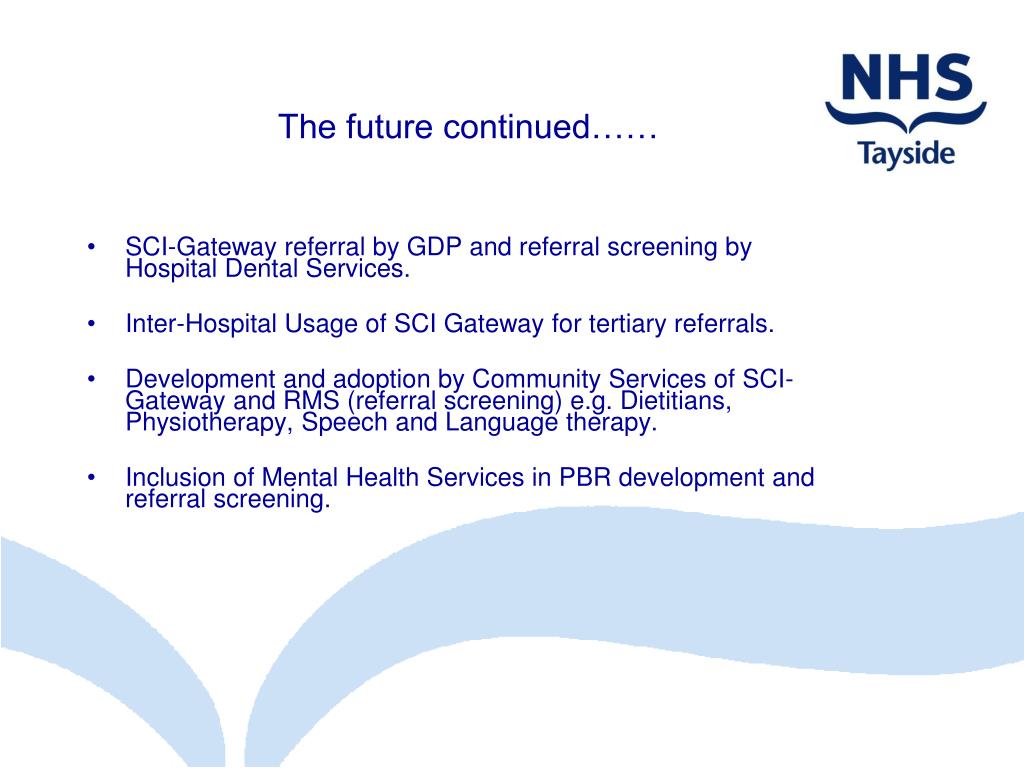 NHS
Tayside

The future continued……

• SCI-Gateway referral by GDP and referral screening by Hospital Dental Services.

• Inter-Hospital Usage of SCI Gateway for tertiary referrals.

• Development and adoption by Community Services of SCI-Gateway and RMS (referral screening) e.g. Dietitians, Physiotherapy, Speech and Language therapy.

• Inclusion of Mental Health Services in PBR development and referral screening.